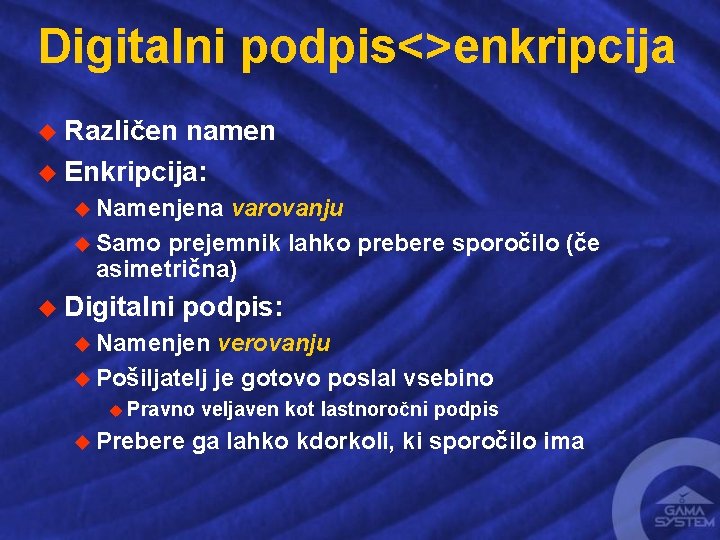 Digitalni podpis<>enkripcija

Različen namen

Enkripcija:

Namenjena varovanju

Samo prejemnik lahko prebere sporočilo (če asimetrična)

Digitalni podpis:

Namenjen verovanju

Pošiljatelj je gotovo poslal vsebino

Pravno veljaven kot lastnoročni podpis

Prebere ga lahko kdorkoli, ki sporočilo ima

GAMA SYSTEM